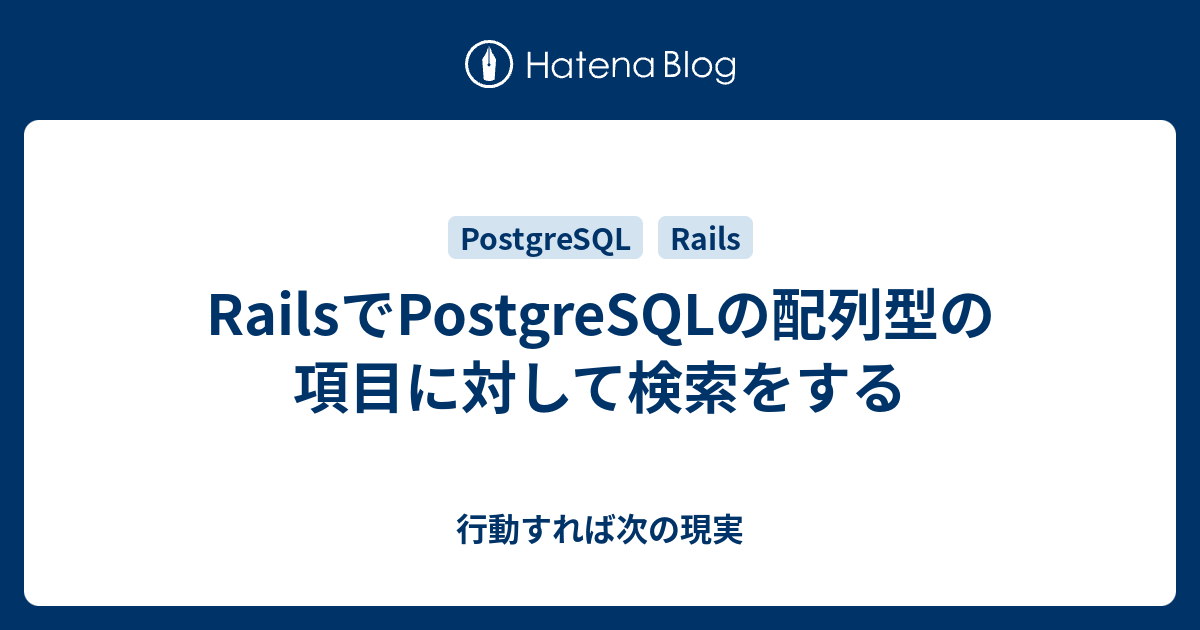 Hatena Blog

PostgreSQL Rails

RailsでPostgreSQLの配列型の項目に対して検索をする

行動すれば次の現実